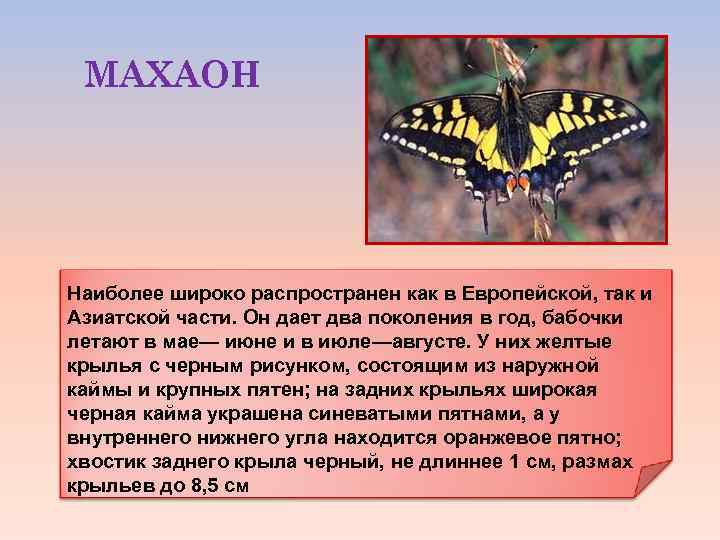 МАХАОН

Наиболее широко распространен как в Европейской, так и Азиатской части. Он дает два поколения в год, бабочки летают в мае— июне и в июле—августе. У них желтые крылья с черным рисунком, состоящим из наружной каймы и крупных пятен; на задних крыльях широкая черная кайма украшена синеватыми пятнами, а у внутреннего нижнего угла находится оранжевое пятно; хвостик заднего крыла черный, не длиннее 1 см, размах крыльев до 8,5 см